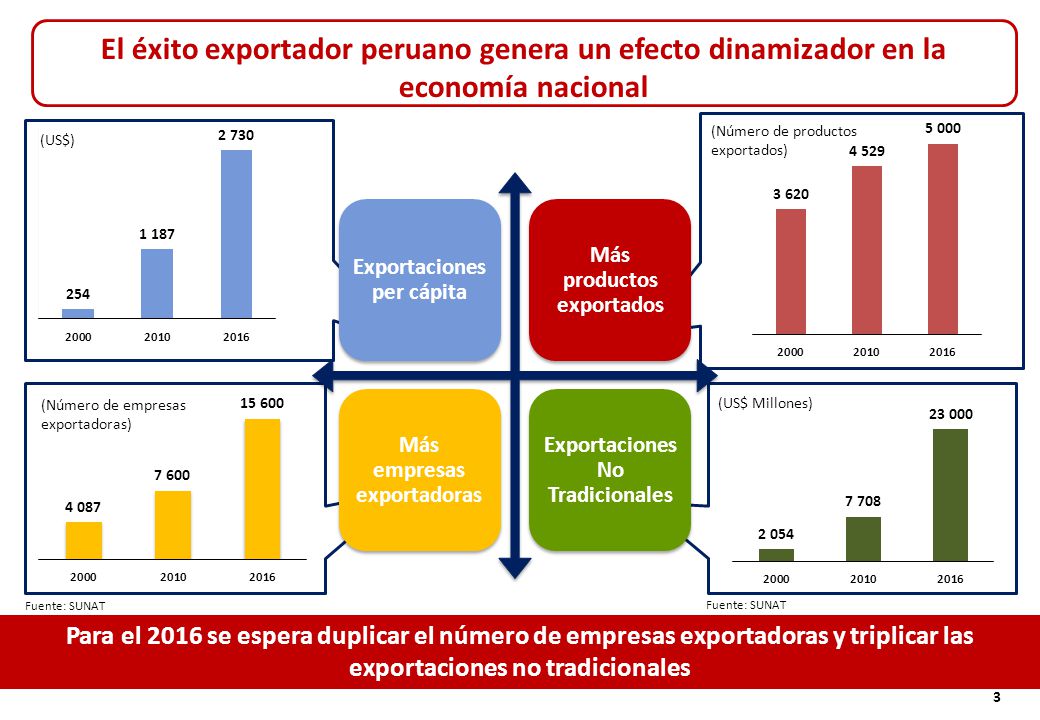 El éxito exportador peruano genera un efecto dinamizador en la economía nacional

(US$)

254
1 187
2 730

2000 2010 2016

Exportaciones per cápita

Más productos exportados

(Número de productos exportados)

3 620
4 529
5 000

2000 2010 2016

(Número de empresas exportadoras)

4 087
7 600
15 600

2000 2010 2016

Más empresas exportadoras

Exportaciones No Tradicionales

(US$ Millones)

2 054
7 708
23 000

2000 2010 2016

Fuente: SUNAT

Fuente: SUNAT

Para el 2016 se espera duplicar el número de empresas exportadoras y triplicar las exportaciones no tradicionales

3